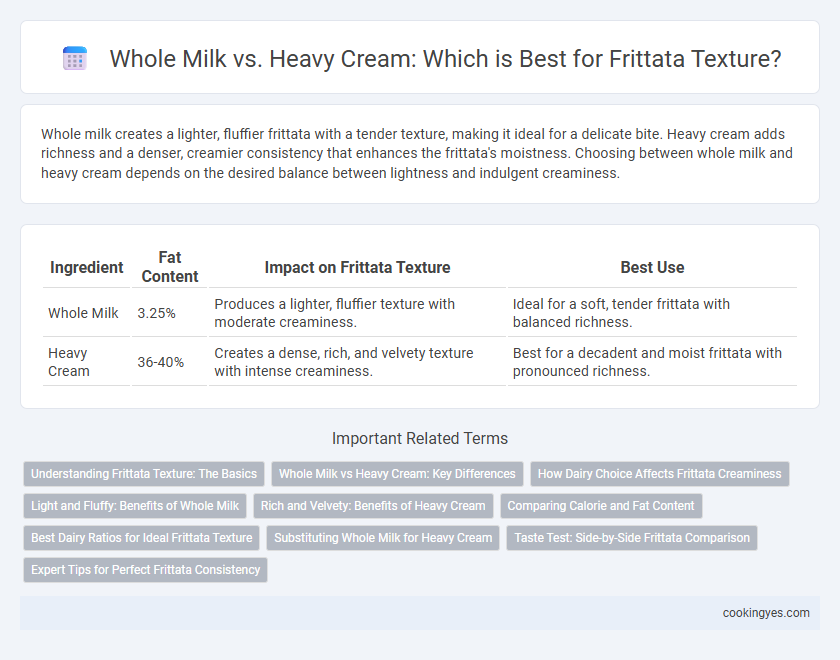 Whole Milk vs. Heavy Cream: Which is Best for Frittata Texture?

Whole milk creates a lighter, fluffier frittata with a tender texture, making it ideal for a delicate bite. Heavy cream adds richness and a denser, creamier consistency that enhances the frittata's moistness. Choosing between whole milk and heavy cream depends on the desired balance between lightness and indulgent creaminess.

| Ingredient | Fat Content | Impact on Frittata Texture | Best Use |
|---|---|---|---|
| Whole Milk | 3.25% | Produces a lighter, fluffier texture with moderate creaminess. | Ideal for a soft, tender frittata with balanced richness. |
| Heavy Cream | 36-40% | Creates a dense, rich, and velvety texture with intense creaminess. | Best for a decadent and moist frittata with pronounced richness. |

Important Related Terms

Understanding Frittata Texture: The Basics
Whole Milk vs Heavy Cream: Key Differences
How Dairy Choice Affects Frittata Creaminess
Light and Fluffy: Benefits of Whole Milk
Rich and Velvety: Benefits of Heavy Cream
Comparing Calorie and Fat Content
Best Dairy Ratios for Ideal Frittata Texture
Substituting Whole Milk for Heavy Cream
Taste Test: Side-by-Side Frittata Comparison
Expert Tips for Perfect Frittata Consistency

cookingyes.com